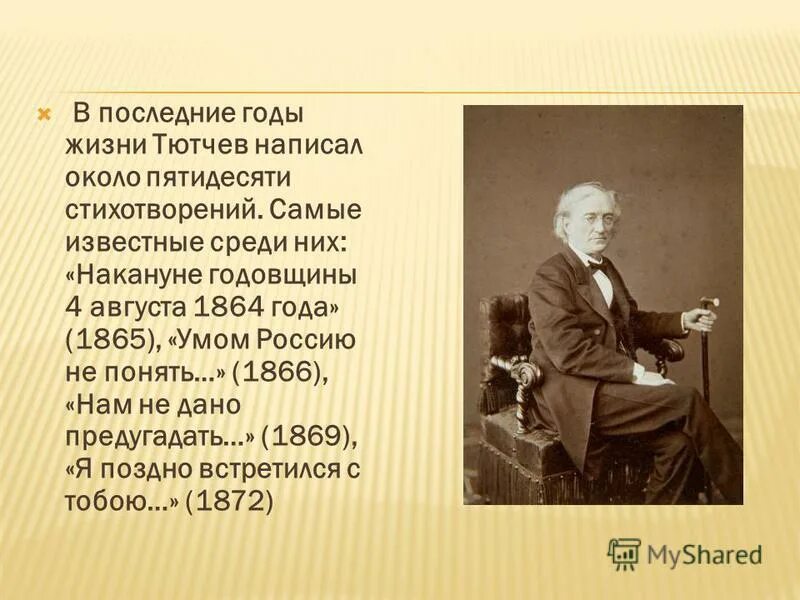 В последние годы жизни Тютчев написал около пятидесяти стихотворений. Самые известные среди них: «Накануне годовщины 4 августа 1864 года» (1865), «Умом Россию не понять…» (1866), «Нам не дано предугадать…» (1869), «Я поздно встретился с тобою…» (1872)

MyShared